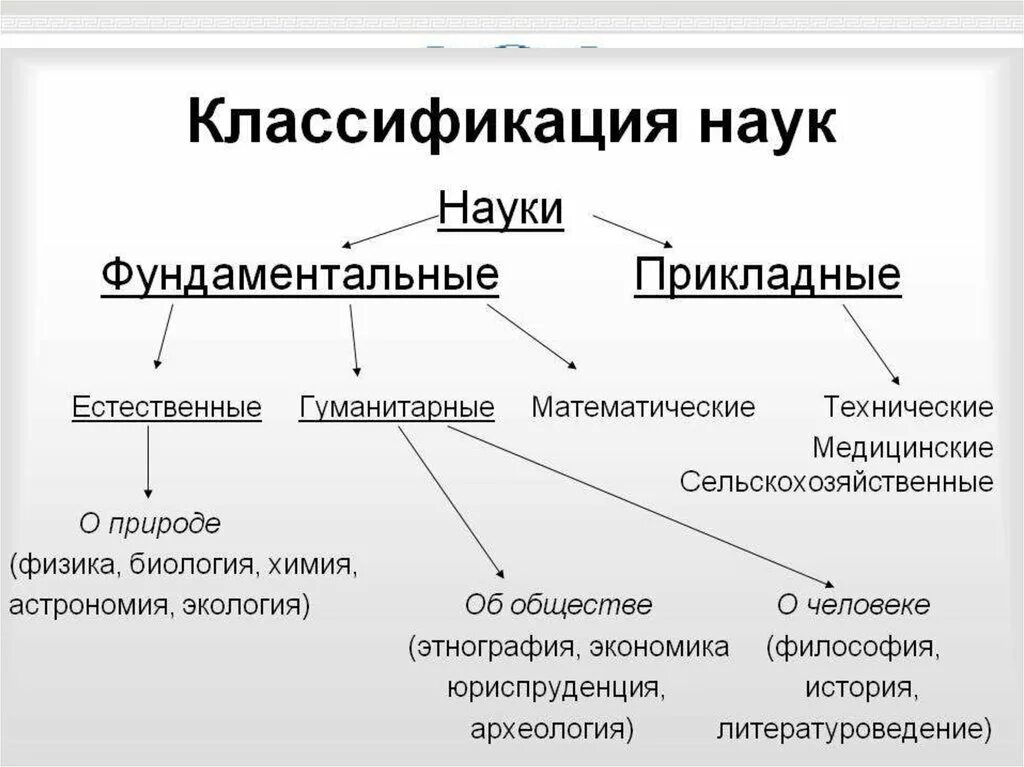 Классификация наук

Науки

Фундаментальные

Прикладные

Естественные

Гуманитарные

Математические

Технические
Медицинские
Сельскохозяйственные

О природе
(физика, биология, химия, астрономия, экология)

Об обществе
(этнография, экономика юриспруденция, археология)

О человеке
(философия, история, литературоведение)